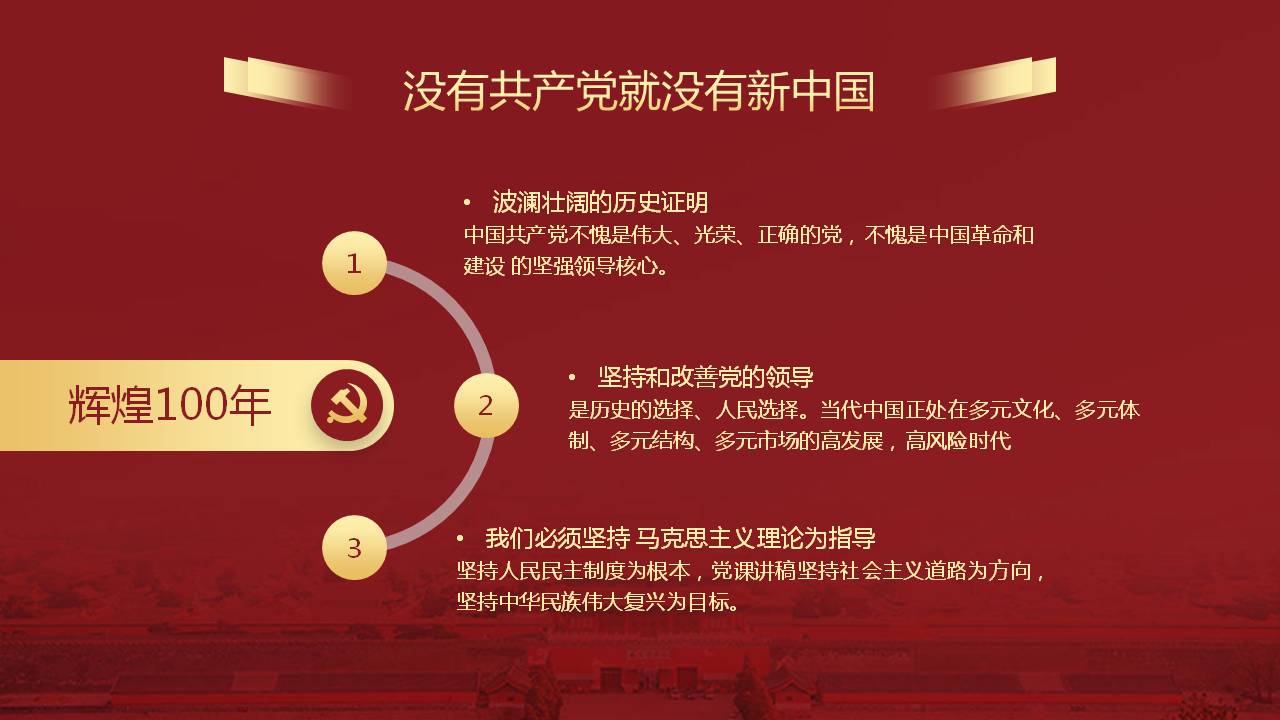 没有共产党就没有新中国

辉煌100年

1

• 波澜壮阔的历史证明
中国共产党不愧是伟大、光荣、正确的党，不愧是中国革命和建设 的坚强领导核心。

2

• 坚持和改善党的领导
是历史的选择、人民选择。当代中国正处在多元文化、多元体制、多元结构、多元市场的高发展，高风险时代

3

• 我们必须坚持 马克思主义理论为指导
坚持人民民主制度为根本，党课讲稿坚持社会主义道路为方向，坚持中华民族伟大复兴为目标。